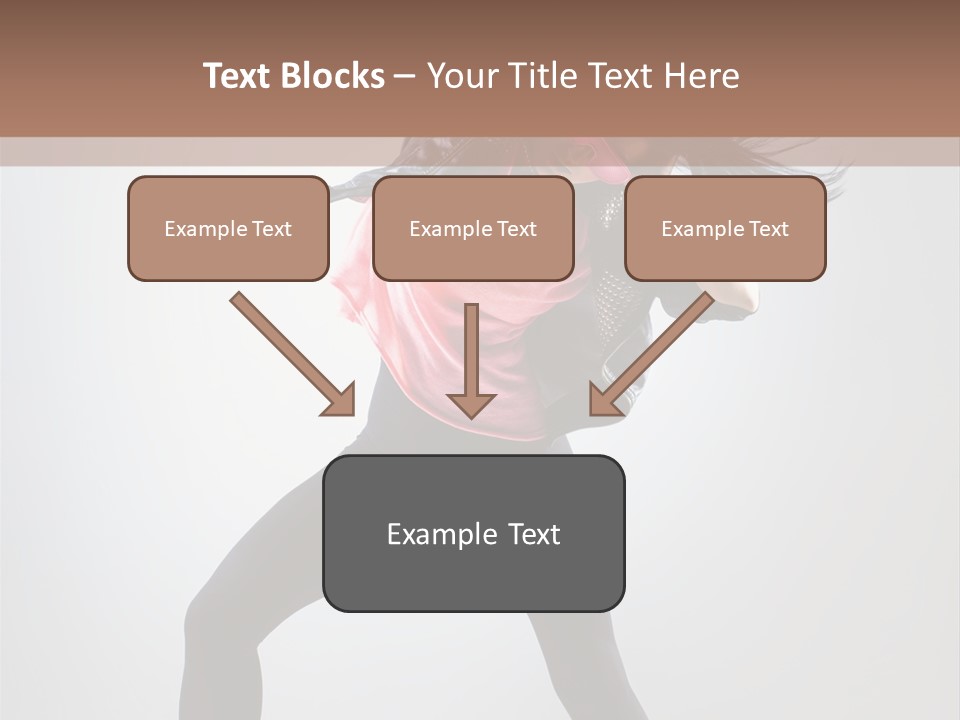 Text Blocks – Your Title Text Here

Example Text

Example Text

Example Text

Example Text